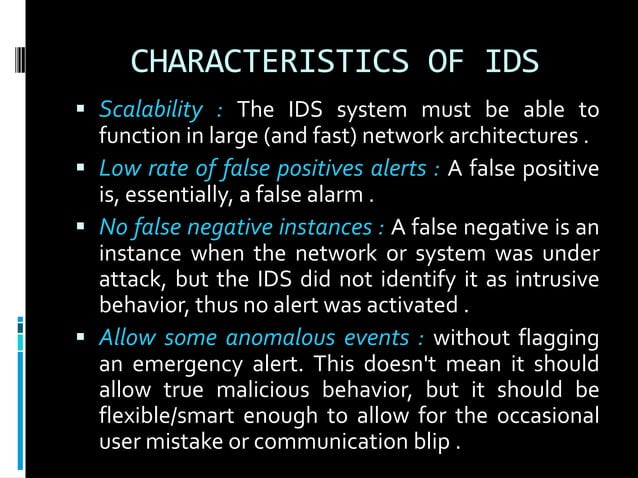 CHARACTERISTICS OF IDS

▪ Scalability : The IDS system must be able to function in large (and fast) network architectures .

▪ Low rate of false positives alerts : A false positive is, essentially, a false alarm .

▪ No false negative instances : A false negative is an instance when the network or system was under attack, but the IDS did not identify it as intrusive behavior, thus no alert was activated .

▪ Allow some anomalous events : without flagging an emergency alert. This doesn't mean it should allow true malicious behavior, but it should be flexible/smart enough to allow for the occasional user mistake or communication blip .